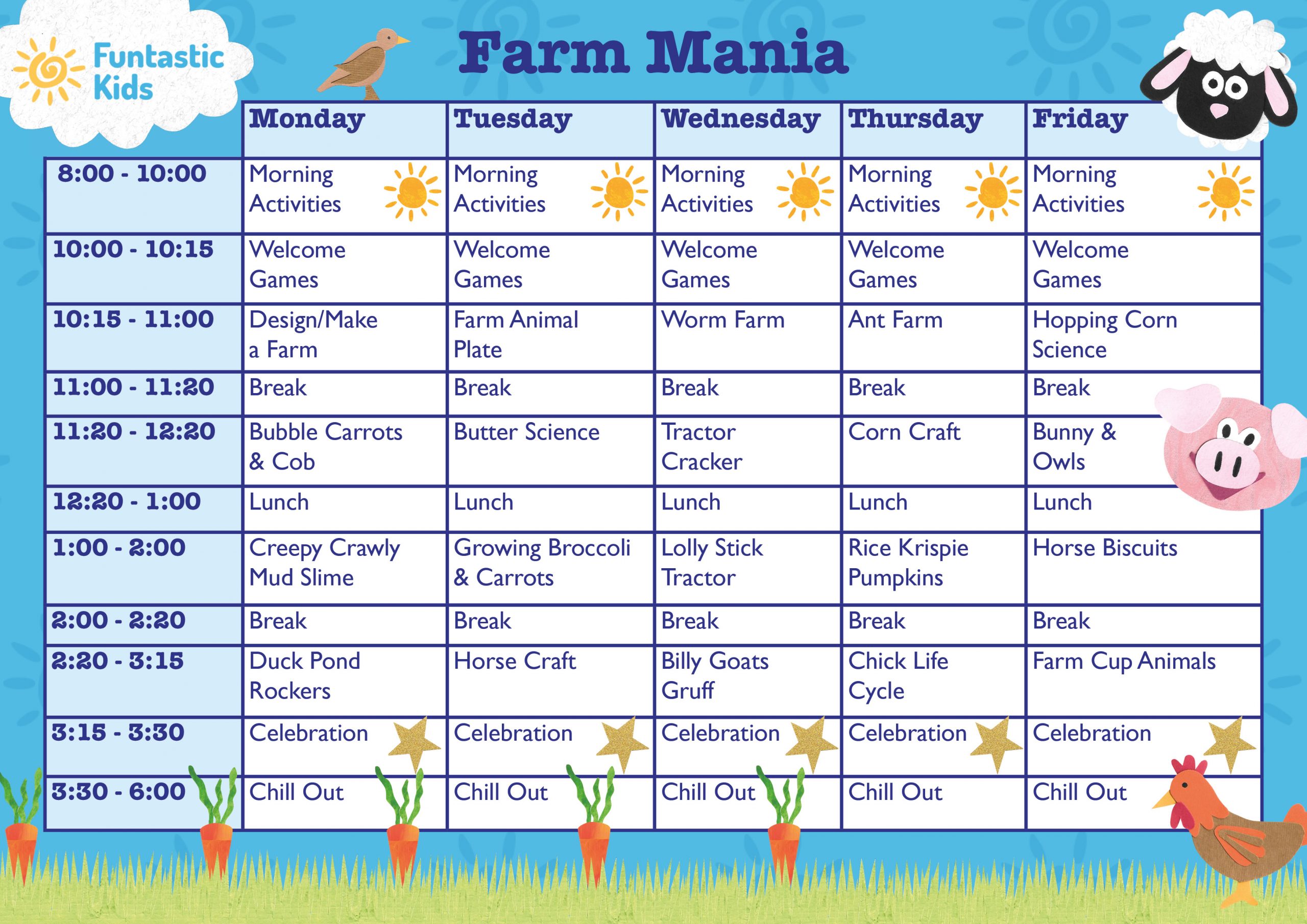 Funtastic Kids

Farm Mania

| | Monday | Tuesday | Wednesday | Thursday | Friday |
|---|---|---|---|---|---|
| 8:00 - 10:00 | Morning Activities | Morning Activities | Morning Activities | Morning Activities | Morning Activities |
| 10:00 - 10:15 | Welcome Games | Welcome Games | Welcome Games | Welcome Games | Welcome Games |
| 10:15 - 11:00 | Design/Make a Farm | Farm Animal Plate | Worm Farm | Ant Farm | Hopping Corn Science |
| 11:00 - 11:20 | Break | Break | Break | Break | Break |
| 11:20 - 12:20 | Bubble Carrots & Cob | Butter Science | Tractor Cracker | Corn Craft | Bunny & Owls |
| 12:20 - 1:00 | Lunch | Lunch | Lunch | Lunch | Lunch |
| 1:00 - 2:00 | Creepy Crawly Mud Slime | Growing Broccoli & Carrots | Lolly Stick Tractor | Rice Krispie Pumpkins | Horse Biscuits |
| 2:00 - 2:20 | Break | Break | Break | Break | Break |
| 2:20 - 3:15 | Duck Pond Rockers | Horse Craft | Billy Goats Gruff | Chick Life Cycle | Farm Cup Animals |
| 3:15 - 3:30 | Celebration | Celebration | Celebration | Celebration | Celebration |
| 3:30 - 6:00 | Chill Out | Chill Out | Chill Out | Chill Out | Chill Out |